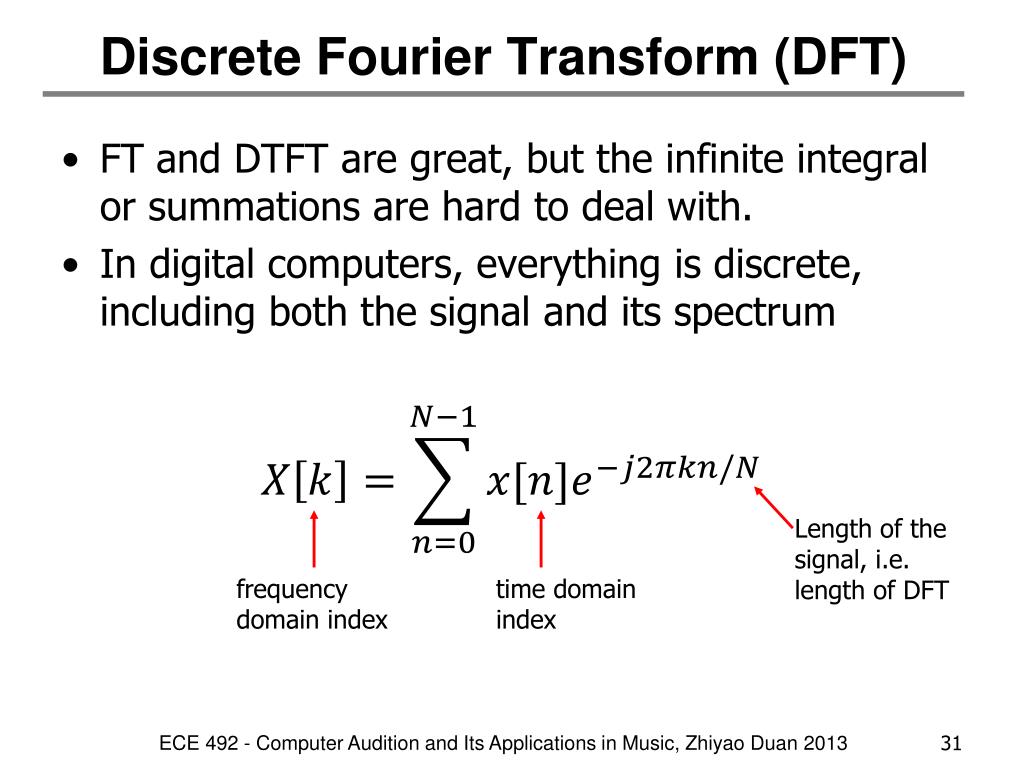 Discrete Fourier Transform (DFT)

• FT and DTFT are great, but the infinite integral or summations are hard to deal with.
• In digital computers, everything is discrete, including both the signal and its spectrum

$X[k] = \sum_{n=0}^{N-1} x[n]e^{-j2\pi kn/N}$

frequency domain index

time domain index

Length of the signal, i.e. length of DFT

ECE 492 - Computer Audition and Its Applications in Music, Zhiyao Duan 2013

31